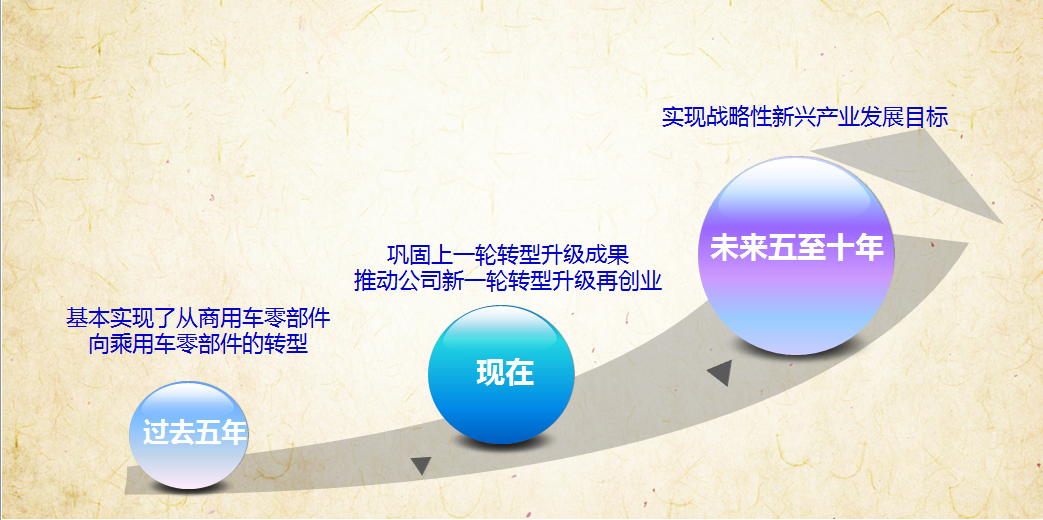 实现战略性新兴产业发展目标

未来五至十年

巩固上一轮转型升级成果
推动公司新一轮转型升级再创业

现在

基本实现了从商用车零部件
向乘用车零部件的转型

过去五年